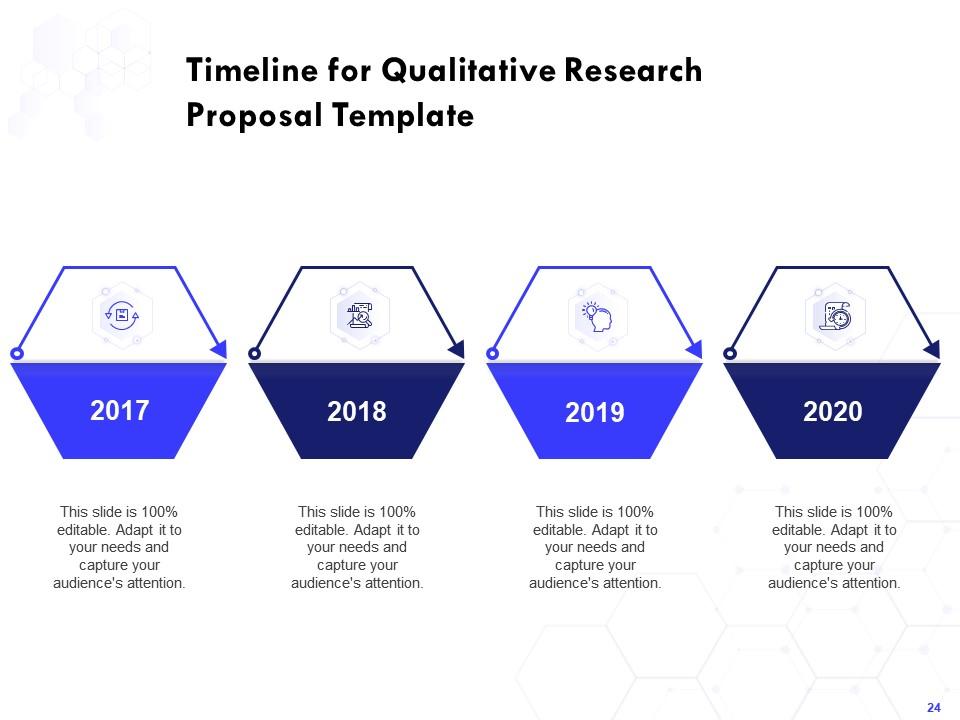 Timeline for Qualitative Research Proposal Template

2017

This slide is 100% editable. Adapt it to your needs and capture your audience's attention.

2018

This slide is 100% editable. Adapt it to your needs and capture your audience's attention.

2019

This slide is 100% editable. Adapt it to your needs and capture your audience's attention.

2020

This slide is 100% editable. Adapt it to your needs and capture your audience's attention.

24